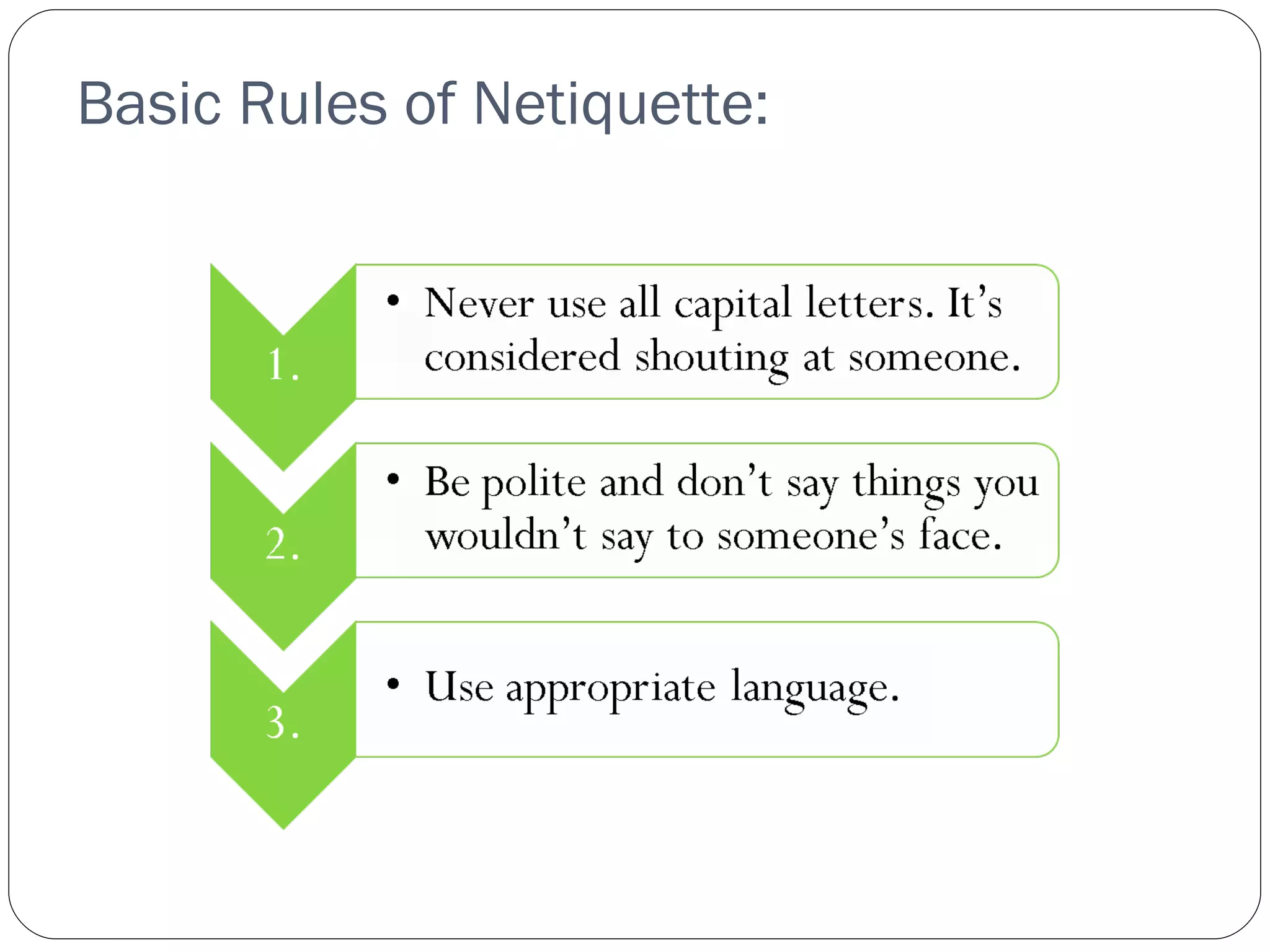 Basic Rules of Netiquette:

1.

• Never use all capital letters. It’s considered shouting at someone.

2.

• Be polite and don’t say things you wouldn’t say to someone’s face.

3.

• Use appropriate language.